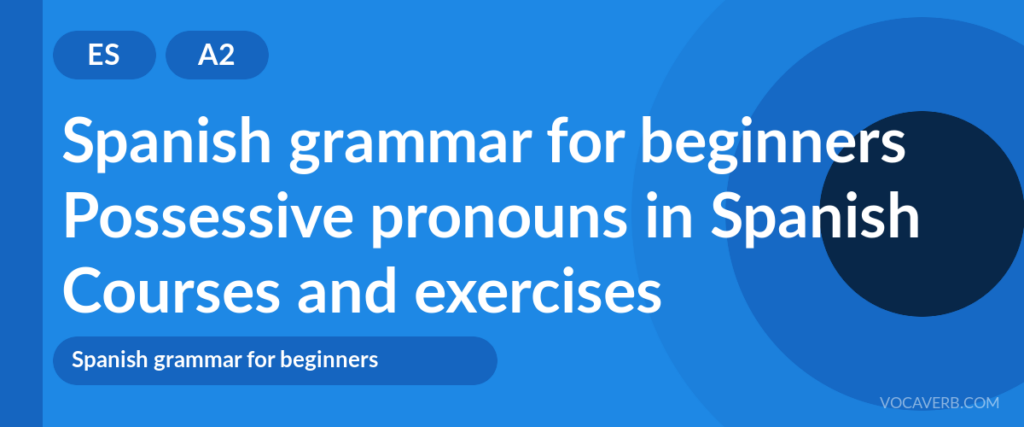 ES A2

Spanish grammar for beginners
Possessive pronouns in Spanish
Courses and exercises

Spanish grammar for beginners

VOCAVERB.COM